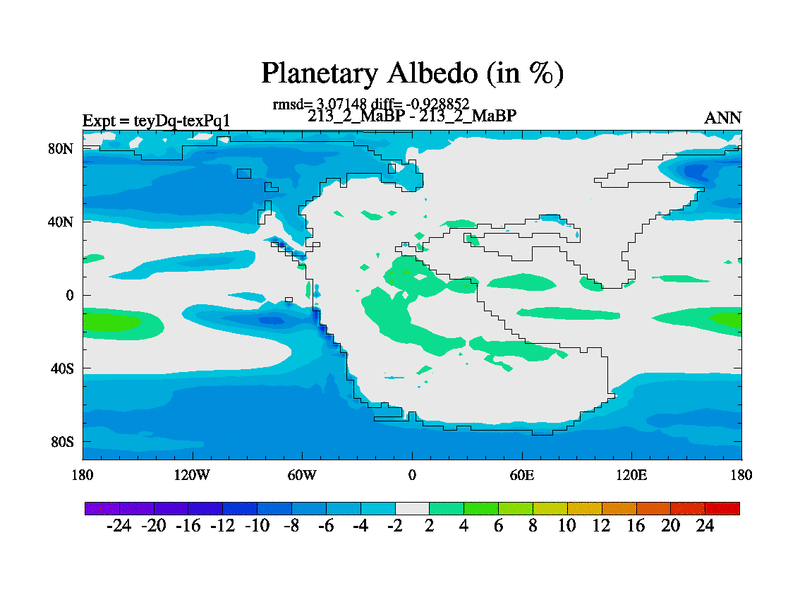 Planetary Albedo (in %)

rmsd= 3.07148 diff= -0.928852

Expt = teyDq-texPq1

213_2_MaBP - 213_2_MaBP

ANN

80N
40N
0
40S
80S

180 120W 60W 0 60E 120E 180

-24 -20 -16 -12 -10 -8 -6 -4 -2 2 4 6 8 10 12 16 20 24